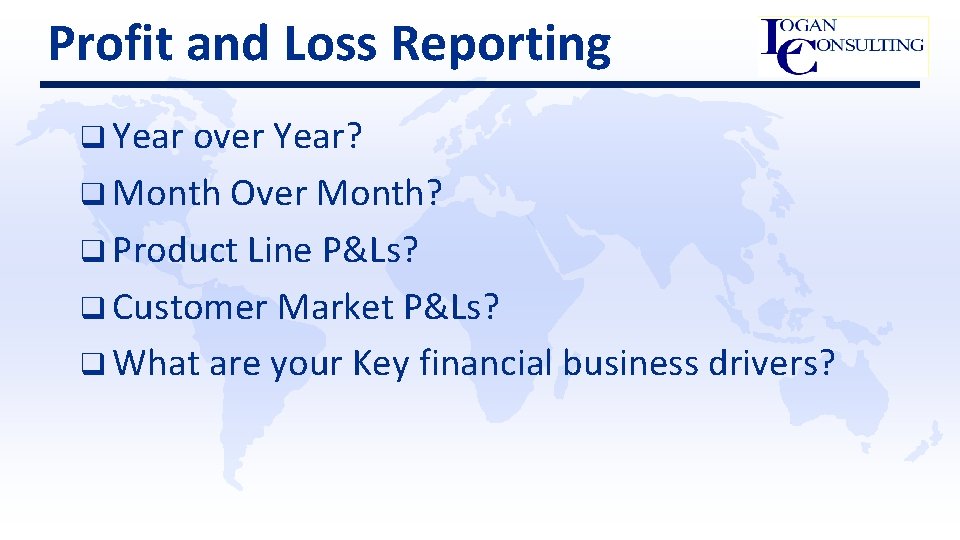 Profit and Loss Reporting

LOGAN CONSULTING

❑ Year over Year?

❑ Month Over Month?

❑ Product Line P&Ls?

❑ Customer Market P&Ls?

❑ What are your Key financial business drivers?